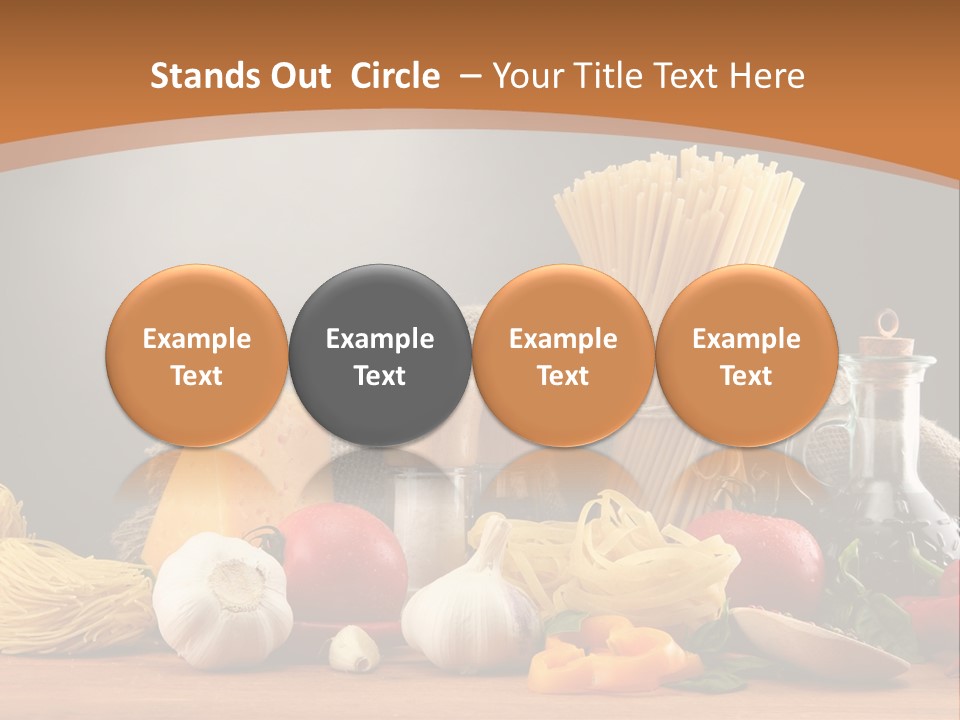 Stands Out Circle – Your Title Text Here

Example Text

Example Text

Example Text

Example Text